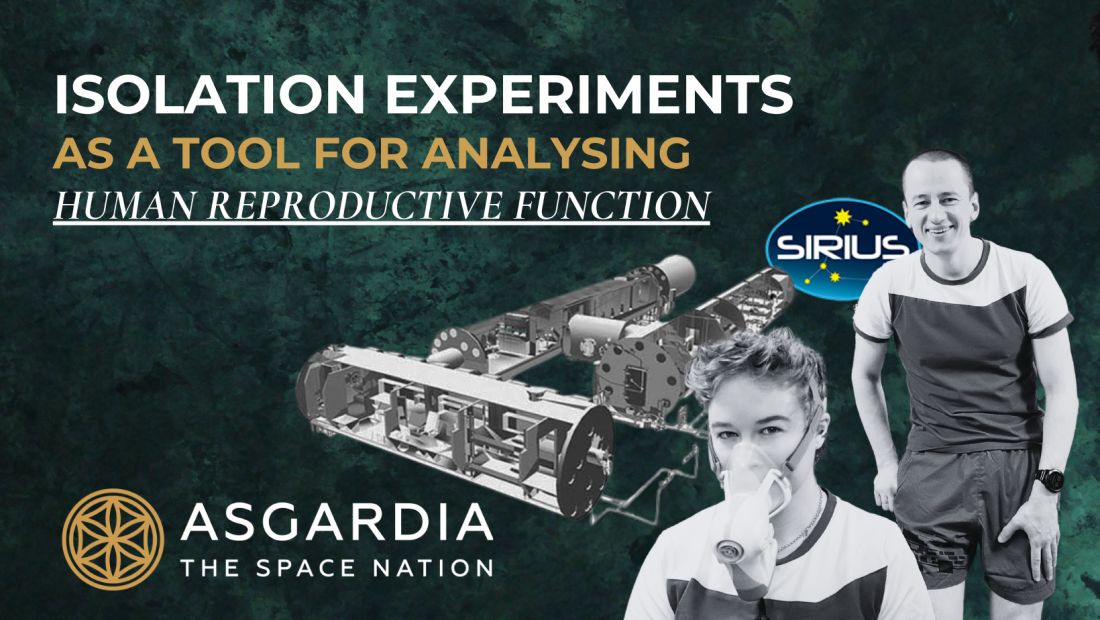 ISOLATION EXPERIMENTS
AS A TOOL FOR ANALYSING
HUMAN REPRODUCTIVE FUNCTION

SIRIUS

ASGARDIA
THE SPACE NATION